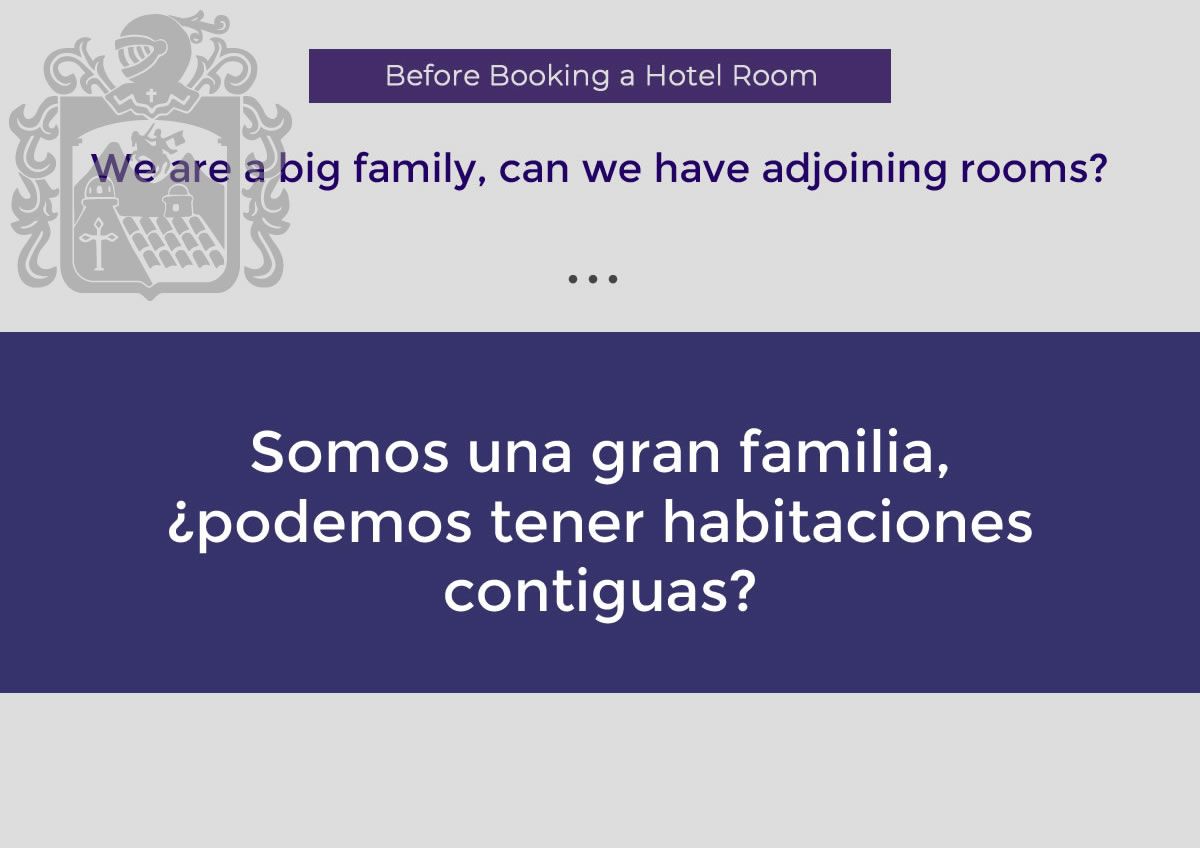 Before Booking a Hotel Room

We are a big family, can we have adjoining rooms?

...

Somos una gran familia, ¿podemos tener habitaciones contiguas?